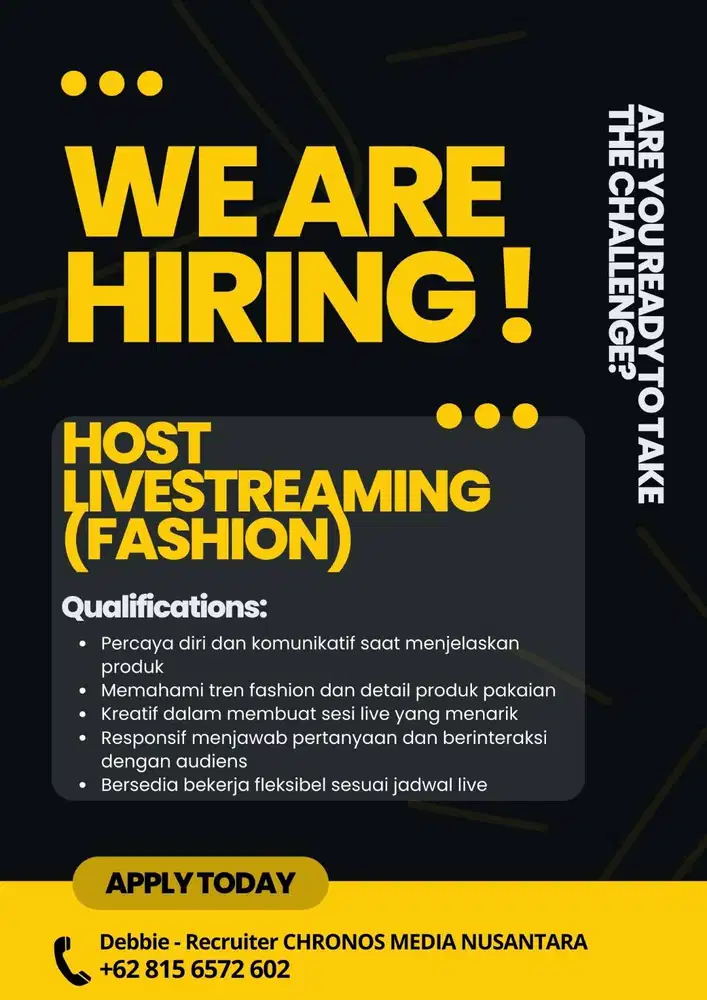 WE ARE HIRING !

ARE YOU READY TO TAKE THE CHALLENGE?

HOST LIVESTREAMING (FASHION)

Qualifications:

- Percaya diri dan komunikatif saat menjelaskan produk
- Memahami tren fashion dan detail produk pakaian
- Kreatif dalam membuat sesi live yang menarik
- Responsif menjawab pertanyaan dan berinteraksi dengan audiens
- Bersedia bekerja fleksibel sesuai jadwal live

APPLY TODAY

Debbie - Recruiter CHRONOS MEDIA NUSANTARA
+62 815 6572 602